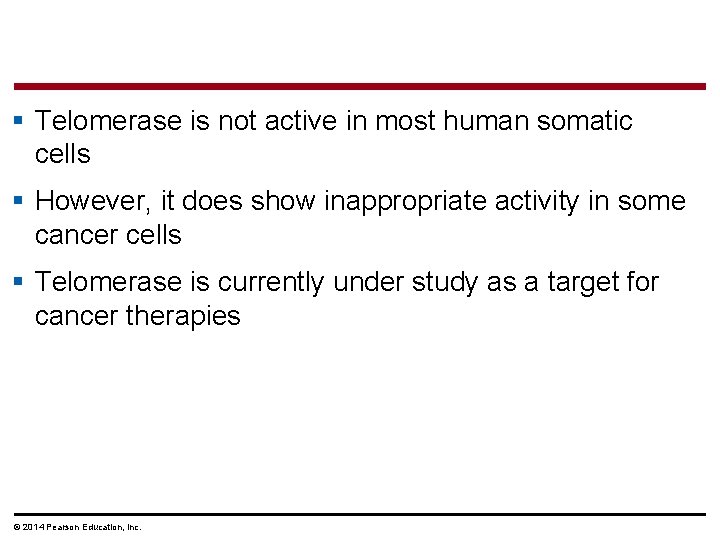 ▪ Telomerase is not active in most human somatic cells

▪ However, it does show inappropriate activity in some cancer cells

▪ Telomerase is currently under study as a target for cancer therapies

© 2014 Pearson Education, Inc.